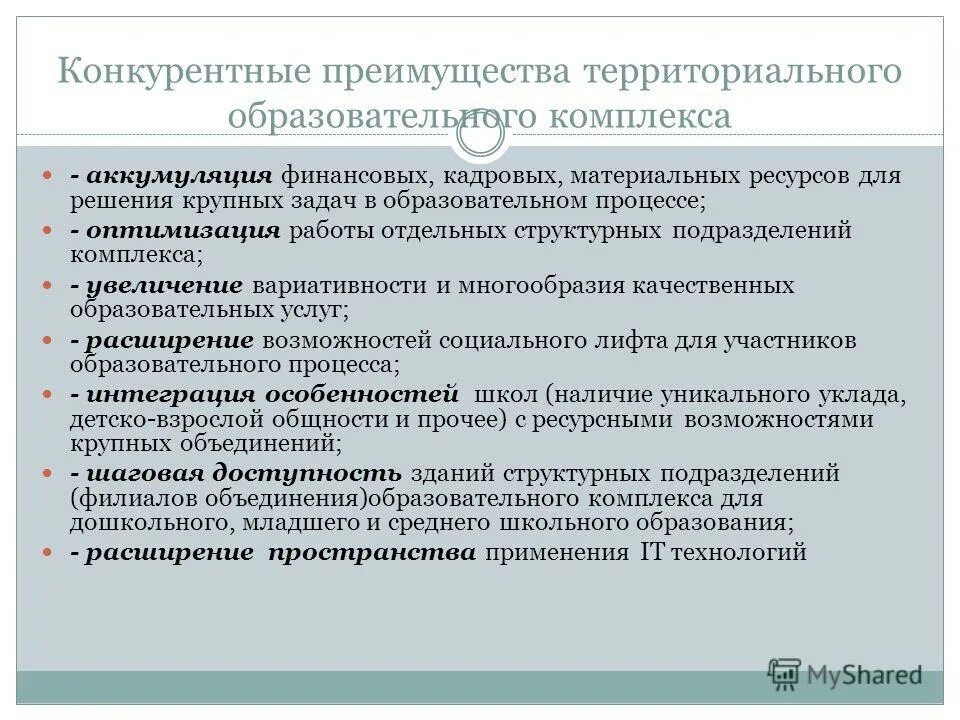 Конкурентные преимущества территориального образовательного комплекса

- аккумуляция финансовых, кадровых, материальных ресурсов для решения крупных задач в образовательном процессе;
- оптимизация работы отдельных структурных подразделений комплекса;
- увеличение вариативности и многообразия качественных образовательных услуг;
- расширение возможностей социального лифта для участников образовательного процесса;
- интеграция особенностей школ (наличие уникального уклада, детско-взрослой общности и прочее) с ресурсными возможностями крупных объединений;
- шаговая доступность зданий структурных подразделений (филиалов объединения)образовательного комплекса для дошкольного, младшего и среднего школьного образования;
- расширение пространства применения IT технологий

MyShared